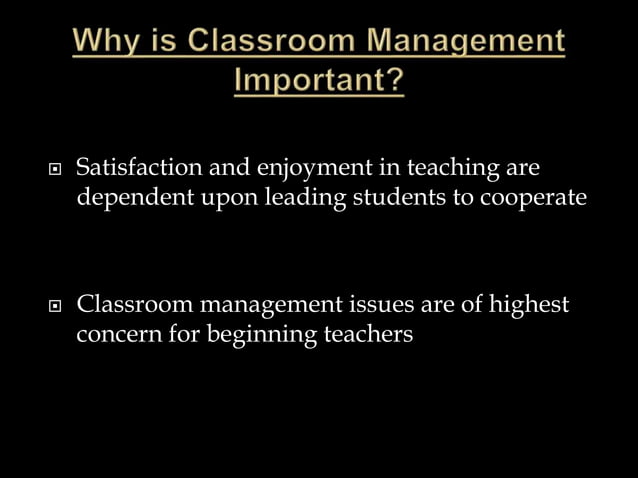 Why is Classroom Management Important?

Satisfaction and enjoyment in teaching are dependent upon leading students to cooperate

Classroom management issues are of highest concern for beginning teachers